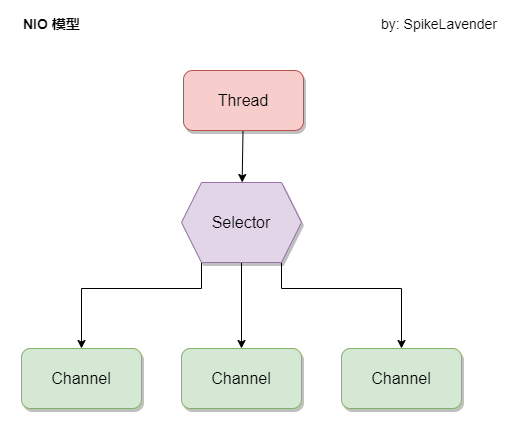 NIO 模型

by: SpikeLavender

Thread

Selector

Channel

Channel

Channel